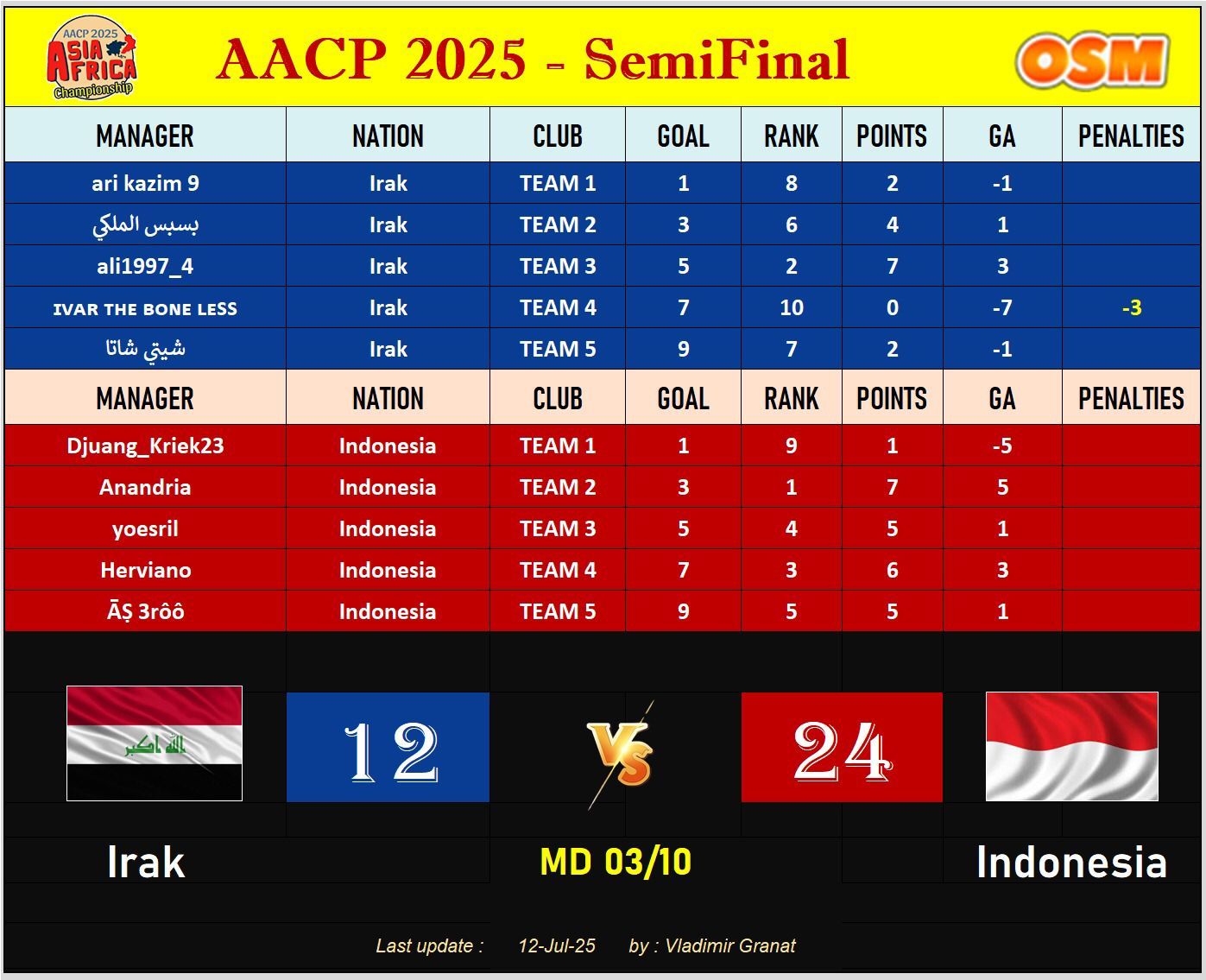 AACP 2025 ASIA AFRICA Championship

AACP 2025 - SemiFinal

OSM

| MANAGER | NATION | CLUB | GOAL | RANK | POINTS | GA | PENALTIES |
|---|---|---|---|---|---|---|---|
| ari kazim 9 | Irak | TEAM 1 | 1 | 8 | 2 | -1 | |
| بسبس الملكي | Irak | TEAM 2 | 3 | 6 | 4 | 1 | |
| ali1997_4 | Irak | TEAM 3 | 5 | 2 | 7 | 3 | |
| IVAR THE BONE LESS | Irak | TEAM 4 | 7 | 10 | 0 | -7 | -3 |
| شيتي شاتا | Irak | TEAM 5 | 9 | 7 | 2 | -1 | |

| MANAGER | NATION | CLUB | GOAL | RANK | POINTS | GA | PENALTIES |
|---|---|---|---|---|---|---|---|
| Djuang_Kriek23 | Indonesia | TEAM 1 | 1 | 9 | 1 | -5 | |
| Anandria | Indonesia | TEAM 2 | 3 | 1 | 7 | 5 | |
| yoesril | Indonesia | TEAM 3 | 5 | 4 | 5 | 1 | |
| Herviano | Indonesia | TEAM 4 | 7 | 3 | 6 | 3 | |
| ĀṢ 3rôô | Indonesia | TEAM 5 | 9 | 5 | 5 | 1 | |

الله اكبر

12 VS 24

Irak

MD 03/10

Indonesia

Last update : 12-Jul-25 by : Vladimir Granat